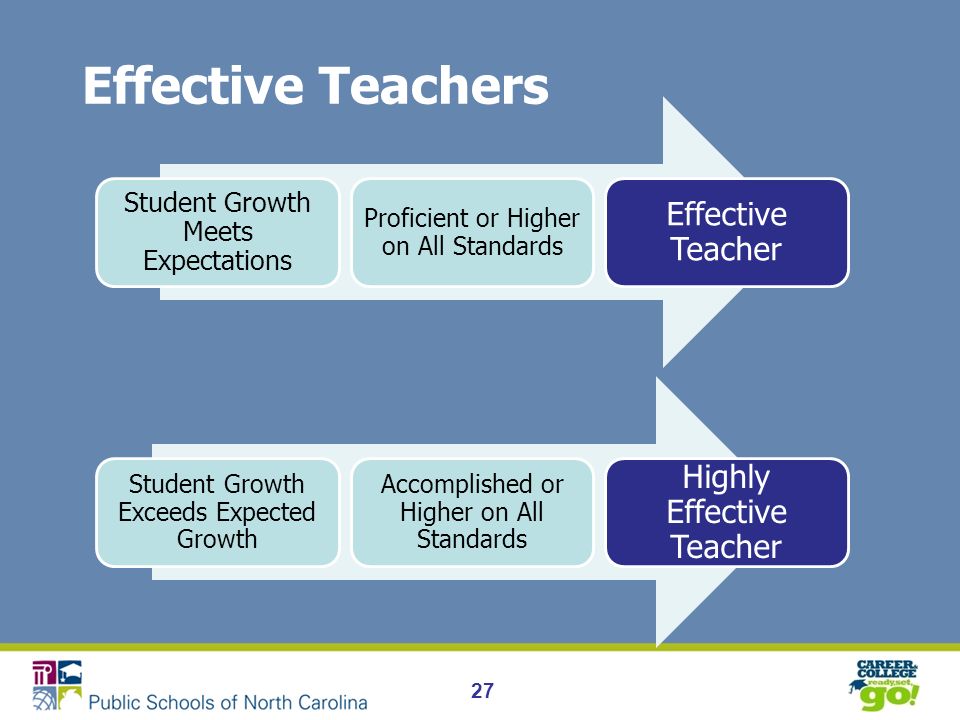 Effective Teachers

Student Growth Meets Expectations

Proficient or Higher on All Standards

Effective Teacher

Student Growth Exceeds Expected Growth

Accomplished or Higher on All Standards

Highly Effective Teacher

Public Schools of North Carolina

27

CAREER & COLLEGE ready, set, go!